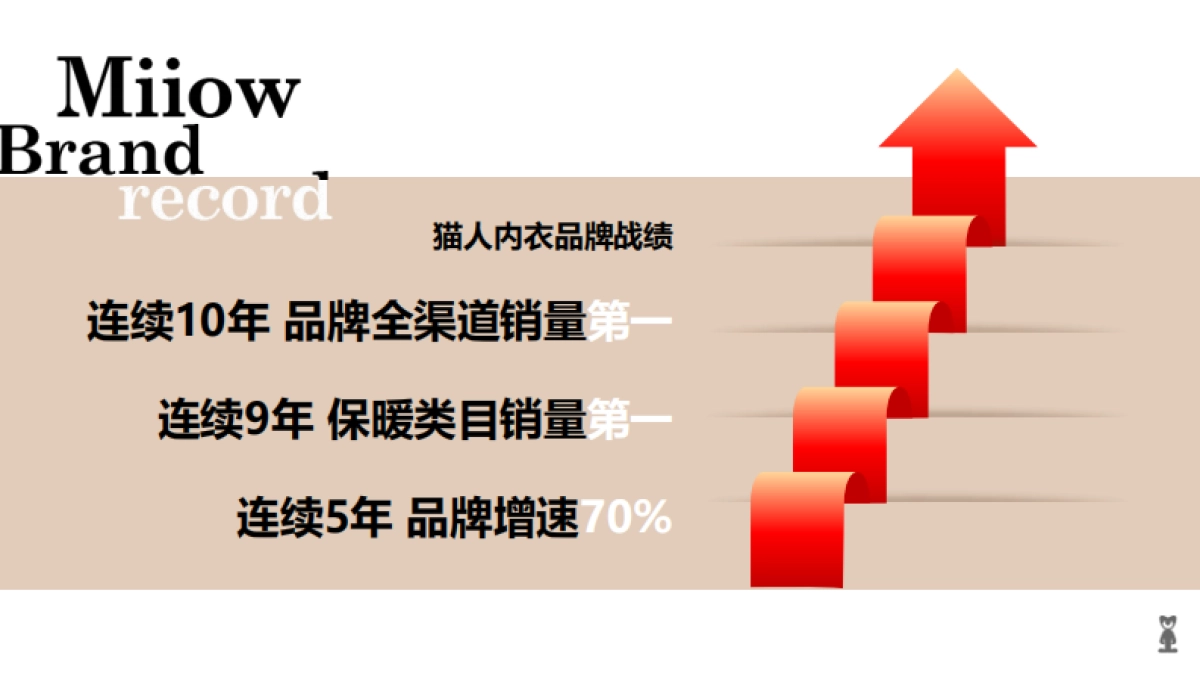 Miiow
Brand
record

猫人内衣品牌战绩

连续10年 品牌全渠道销量第一

连续9年 保暖类目销量第一

连续5年 品牌增速70%